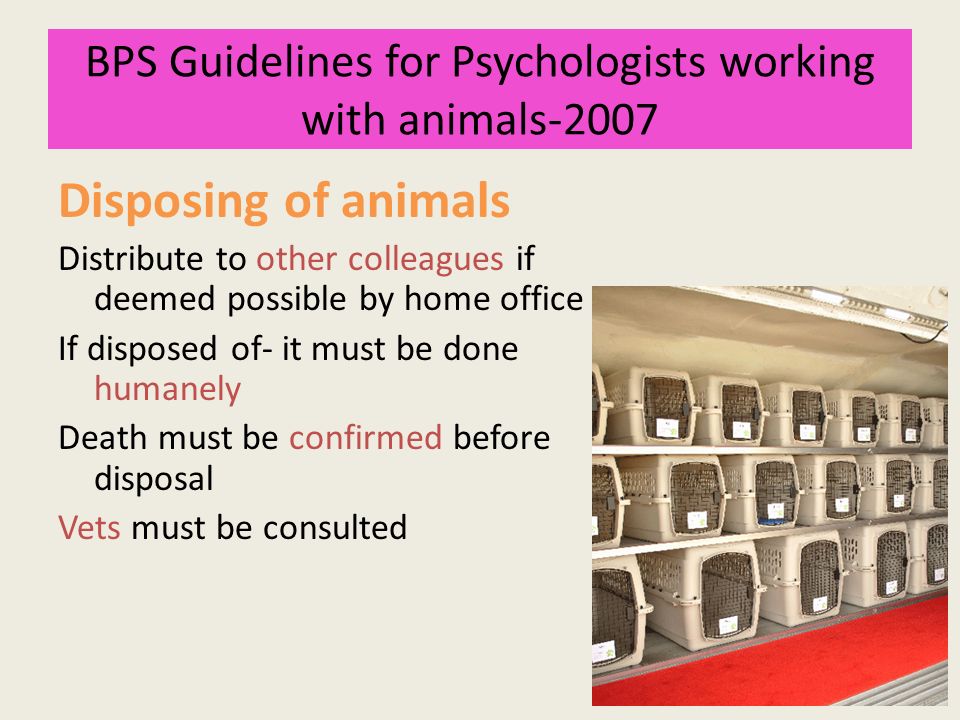 BPS Guidelines for Psychologists working with animals-2007

Disposing of animals

Distribute to other colleagues if deemed possible by home office

If disposed of- it must be done humanely

Death must be confirmed before disposal

Vets must be consulted